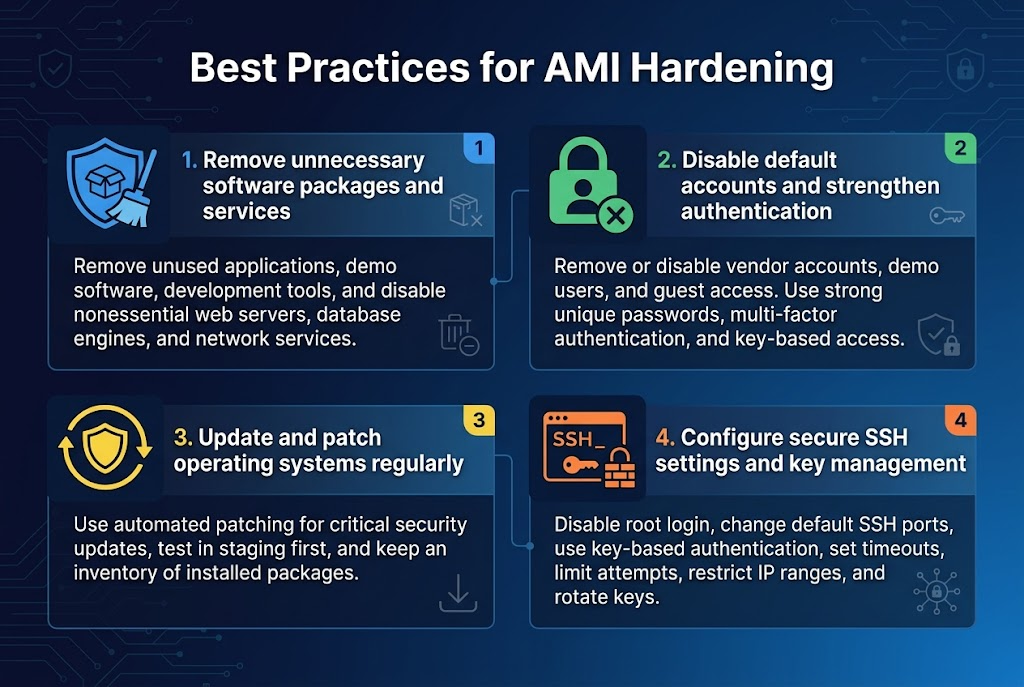 Best Practices for AMI Hardening

1. Remove unnecessary software packages and services

1

Remove unused applications, demo software, development tools, and disable nonessential web servers, database engines, and network services.

2. Disable default accounts and strengthen authentication

2

Remove or disable vendor accounts, demo users, and guest access. Use strong unique passwords, multi-factor authentication, and key-based access.

3. Update and patch operating systems regularly

3

Use automated patching for critical security updates, test in staging first, and keep an inventory of installed packages.

SSH_

4. Configure secure SSH settings and key management

4

Disable root login, change default SSH ports, use key-based authentication, set timeouts, limit attempts, restrict IP ranges, and rotate keys.